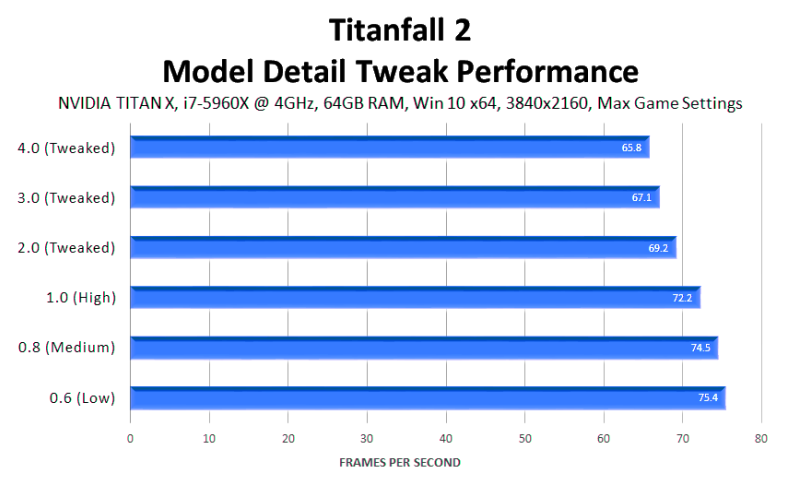 Titanfall 2
Model Detail Tweak Performance
NVIDIA TITAN X, i7-5960X @ 4GHz, 64GB RAM, Win 10 x64, 3840x2160, Max Game Settings

4.0 (Tweaked) 65.8
3.0 (Tweaked) 67.1
2.0 (Tweaked) 69.2
1.0 (High) 72.2
0.8 (Medium) 74.5
0.6 (Low) 75.4

0 10 20 30 40 50 60 70 80
FRAMES PER SECOND